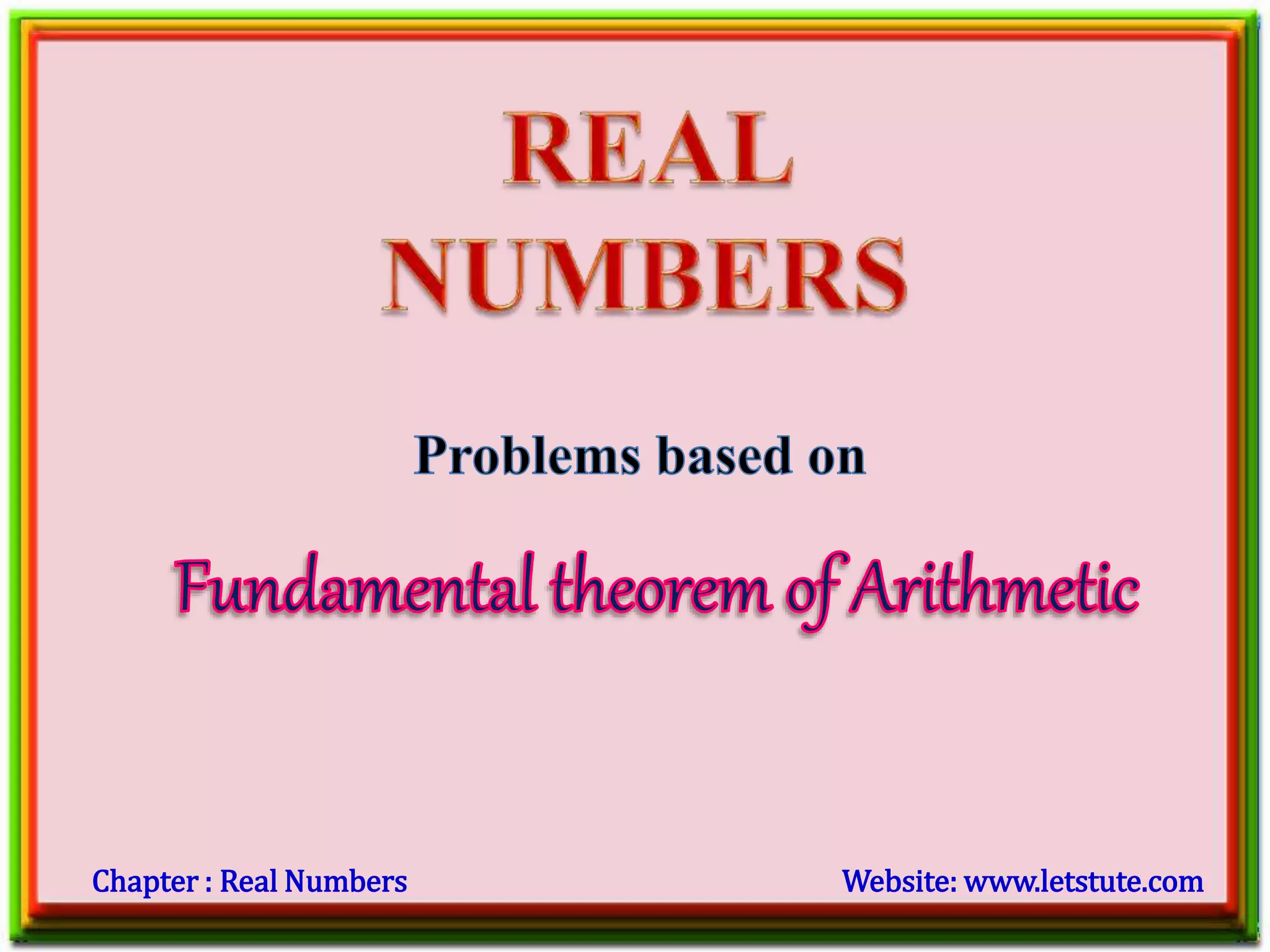 REAL NUMBERS

Problems based on

Fundamental theorem of Arithmetic

Chapter : Real Numbers

Website: www.letstute.com